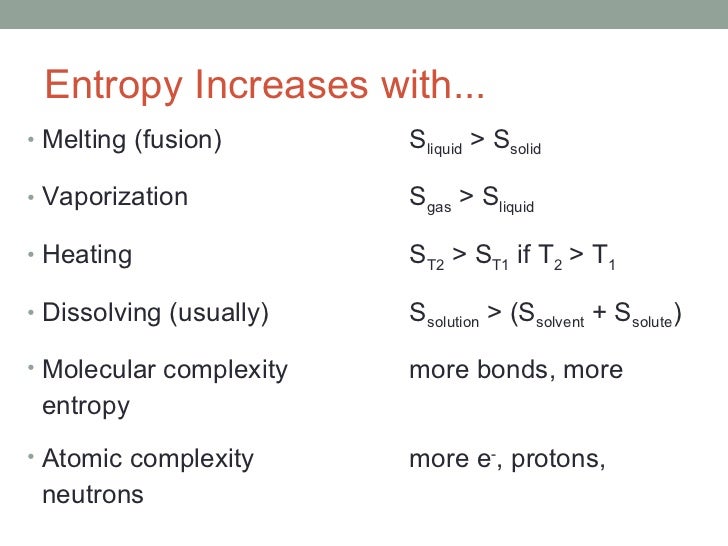 Entropy Increases with...

• Melting (fusion) $S_{liquid} > S_{solid}$

• Vaporization $S_{gas} > S_{liquid}$

• Heating $S_{T2} > S_{T1}$ if $T_2 > T_1$

• Dissolving (usually) $S_{solution} > (S_{solvent} + S_{solute})$

• Molecular complexity more bonds, more entropy

• Atomic complexity more $e^-$, protons, neutrons